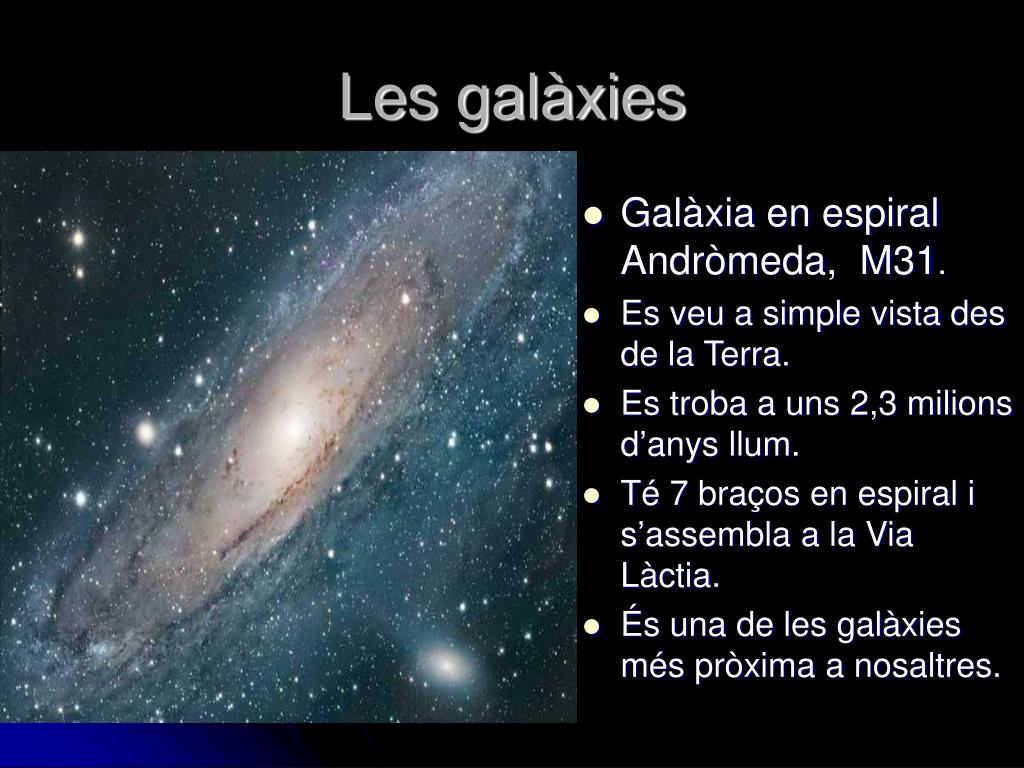 Les galàxies

- Galàxia en espiral Andròmeda, M31.
- Es veu a simple vista des de la Terra.
- Es troba a uns 2,3 milions d’anys llum.
- Té 7 braços en espiral i s’assembla a la Via Làctia.
- És una de les galàxies més pròxima a nosaltres.